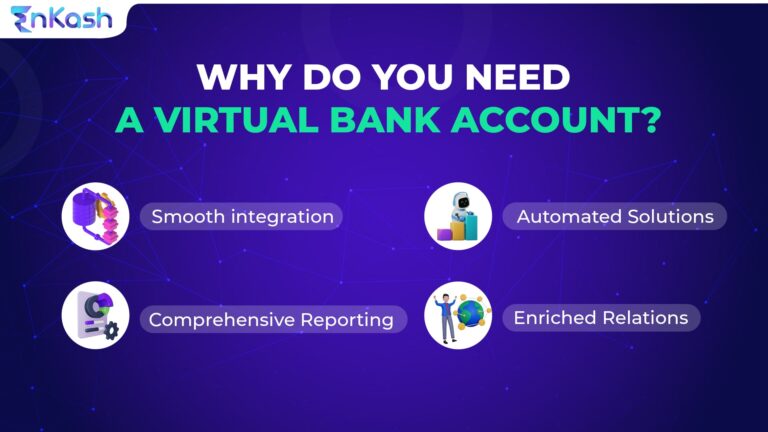 EnKash

WHY DO YOU NEED A VIRTUAL BANK ACCOUNT?

Smooth integration

Automated Solutions

Comprehensive Reporting

Enriched Relations